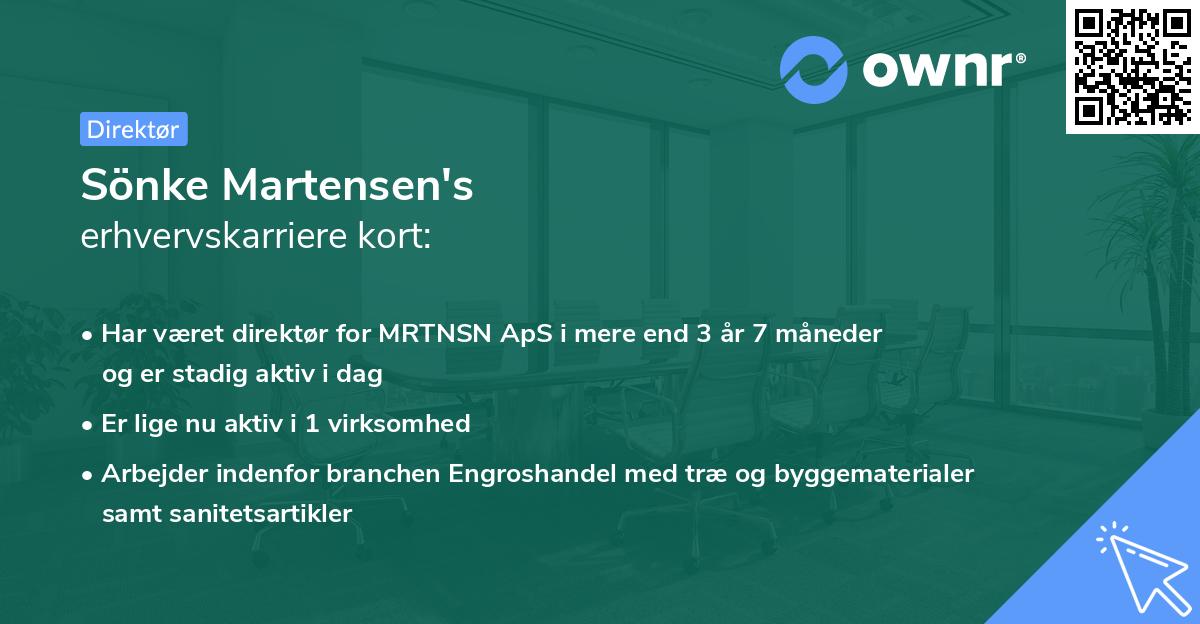 ownr®

Direktør

Sönke Martensen's
erhvervskarriere kort:

• Har været direktør for MRTNSN ApS i mere end 3 år 7 måneder og er stadig aktiv i dag

• Er lige nu aktiv i 1 virksomhed

• Arbejder indenfor branchen Engroshandel med træ og byggematerialer samt sanitetsartikler